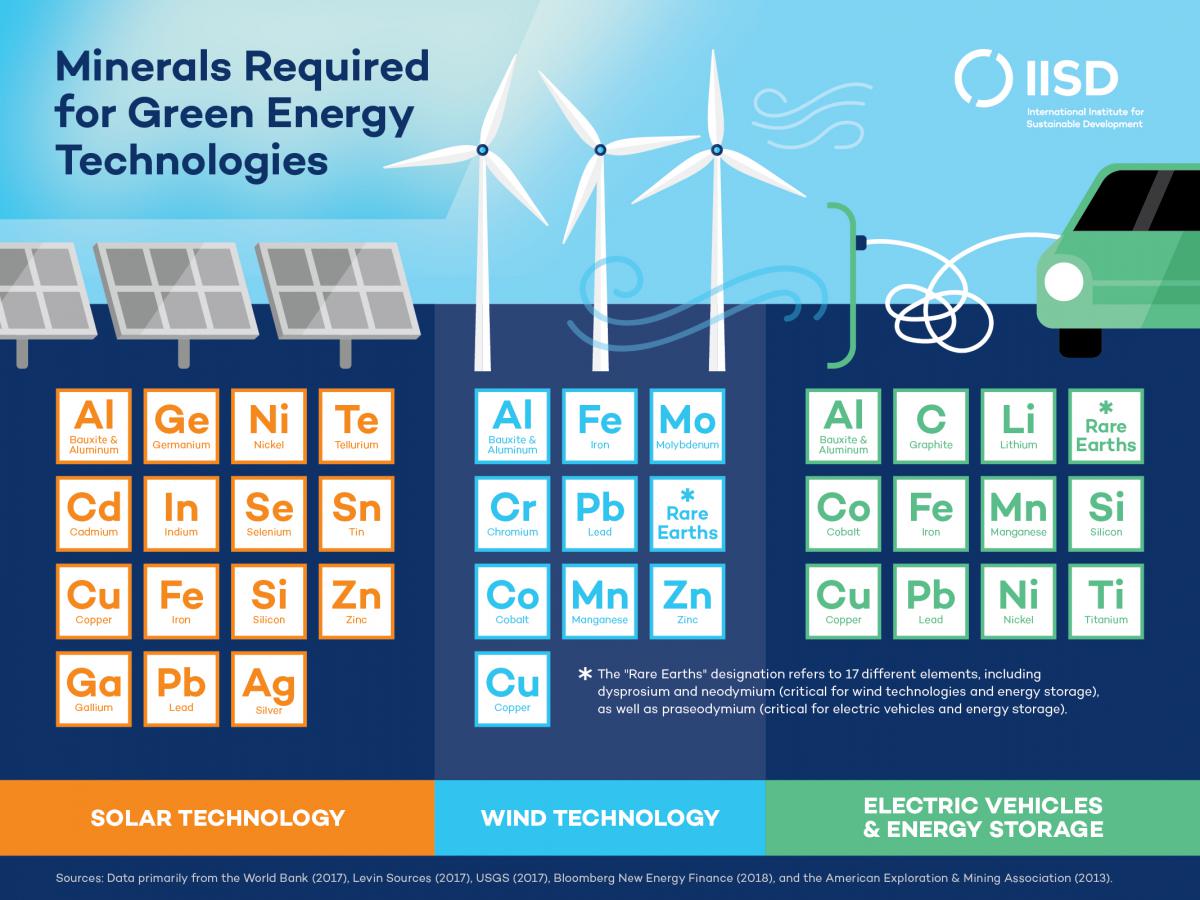 Minerals Required for Green Energy Technologies

IISD
International Institute for Sustainable Development

Al
Bauxite & Aluminum

Ge
Germanium

Ni
Nickel

Te
Tellurium

Cd
Cadmium

In
Indium

Se
Selenium

Sn
Tin

Cu
Copper

Fe
Iron

Si
Silicon

Zn
Zinc

Ga
Gallium

Pb
Lead

Ag
Silver

Al
Bauxite & Aluminum

Fe
Iron

Mo
Molybdenum

Cr
Chromium

Pb
Lead

*
Rare Earths

Co
Cobalt

Mn
Manganese

Zn
Zinc

Cu
Copper

Al
Bauxite & Aluminum

C
Graphite

Li
Lithium

*
Rare Earths

Co
Cobalt

Fe
Iron

Mn
Manganese

Si
Silicon

Cu
Copper

Pb
Lead

Ni
Nickel

Ti
Titanium

* The "Rare Earths" designation refers to 17 different elements, including dysprosium and neodymium (critical for wind technologies and energy storage), as well as praseodymium (critical for electric vehicles and energy storage).

SOLAR TECHNOLOGY

WIND TECHNOLOGY

ELECTRIC VEHICLES & ENERGY STORAGE

Sources: Data primarily from the World Bank (2017), Levin Sources (2017), USGS (2017), Bloomberg New Energy Finance (2018), and the American Exploration & Mining Association (2013).